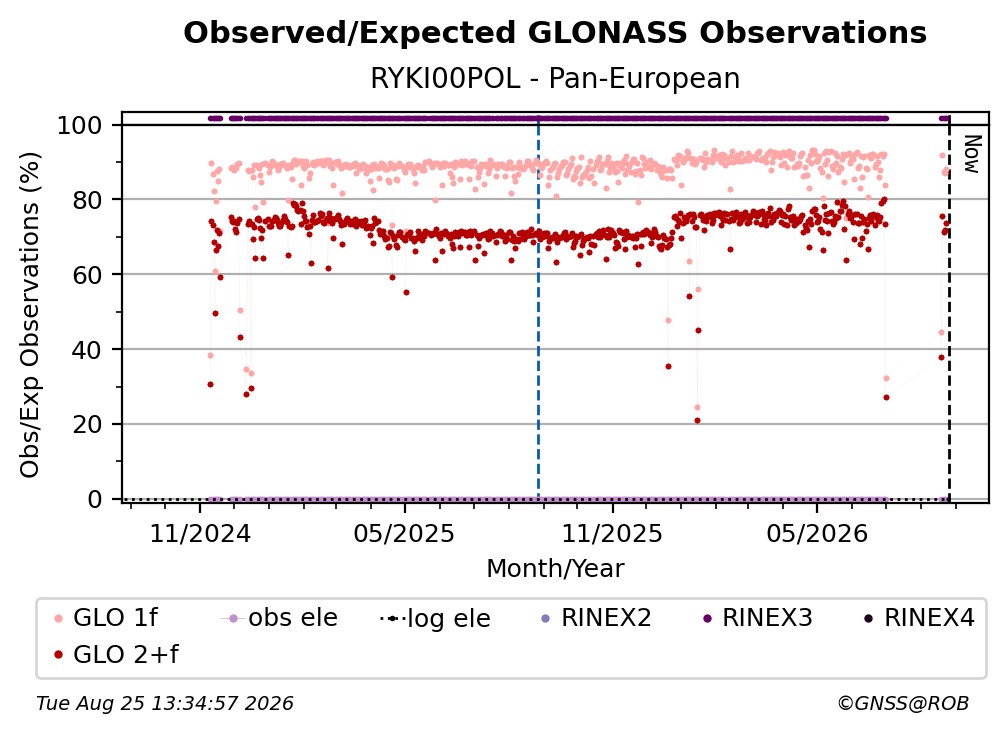 Observed/Expected GLONASS Observations

RYKI00POL - Pan-European

Obs/Exp Observations (%)

100
80
60
40
20
0

Now

11/2024
05/2025
11/2025
05/2026

Month/Year

GLO 1f
obs ele
log ele
RINEX2
RINEX3
RINEX4
GLO 2+f

Tue Aug 25 13:34:57 2026

©GNSS@ROB